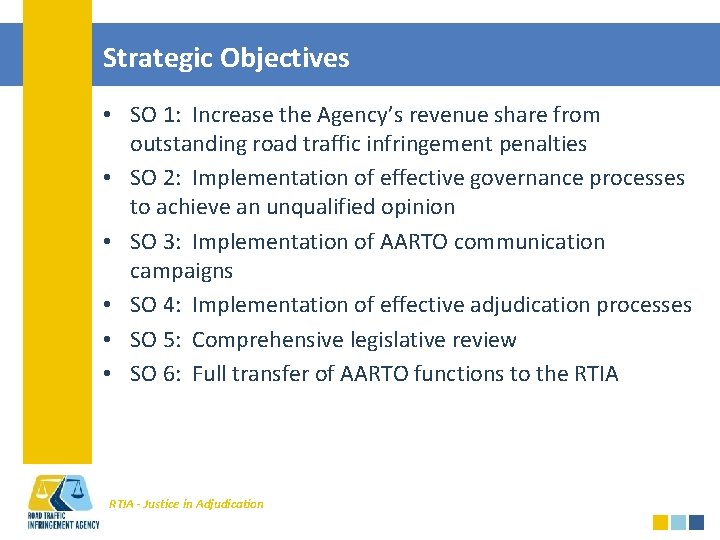 Strategic Objectives

• SO 1: Increase the Agency's revenue share from outstanding road traffic infringement penalties
• SO 2: Implementation of effective governance processes to achieve an unqualified opinion
• SO 3: Implementation of AARTO communication campaigns
• SO 4: Implementation of effective adjudication processes
• SO 5: Comprehensive legislative review
• SO 6: Full transfer of AARTO functions to the RTIA

ROAD TRAFFIC INFRINGEMENT AGENCY

RTIA - Justice in Adjudication